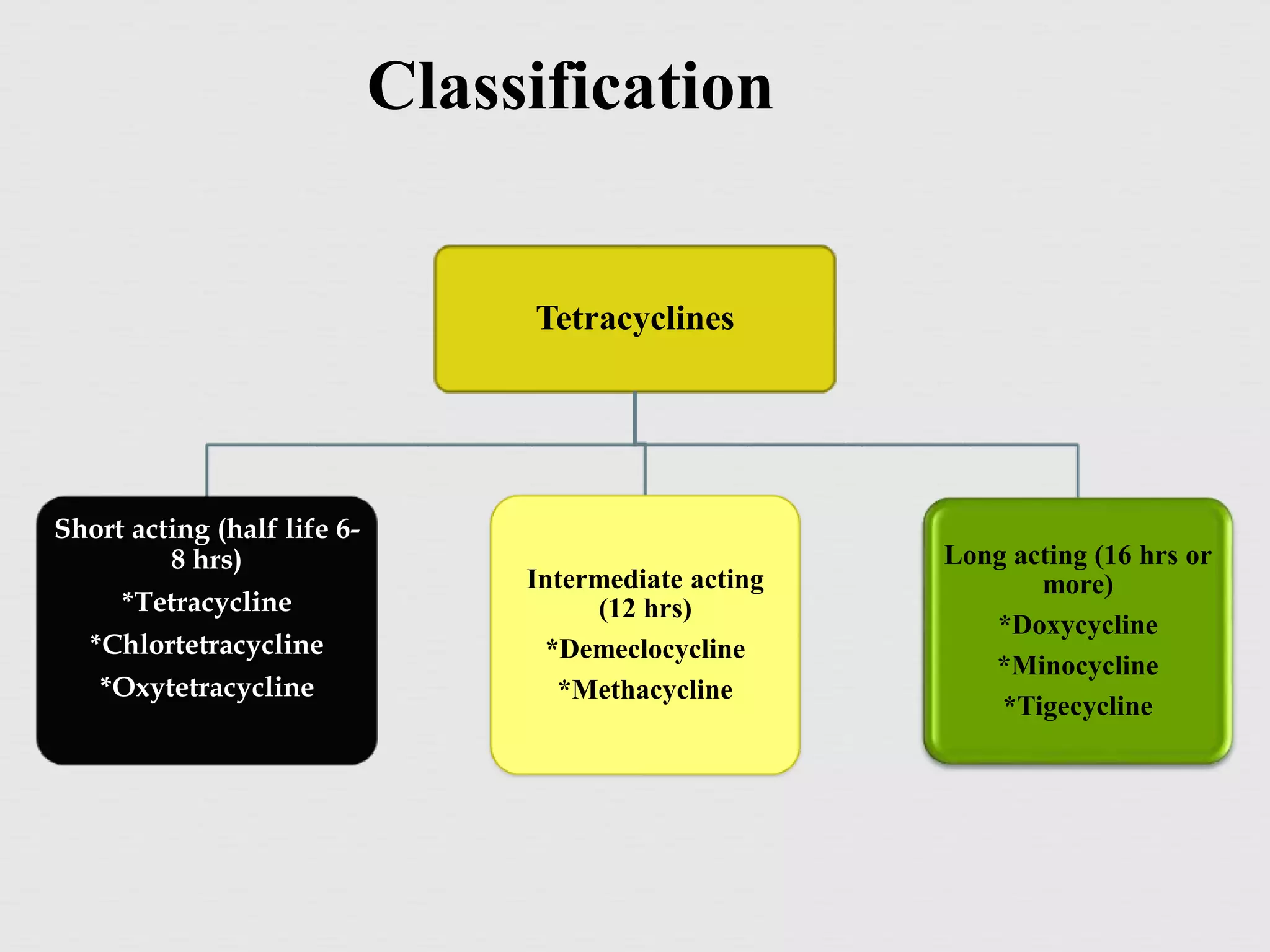 Classification

Tetracyclines

Short acting (half life 6-8 hrs)
*Tetracycline
*Chlortetracycline
*Oxytetracycline

Intermediate acting (12 hrs)
*Demeclocycline
*Methacycline

Long acting (16 hrs or more)
*Doxycycline
*Minocycline
*Tigecycline